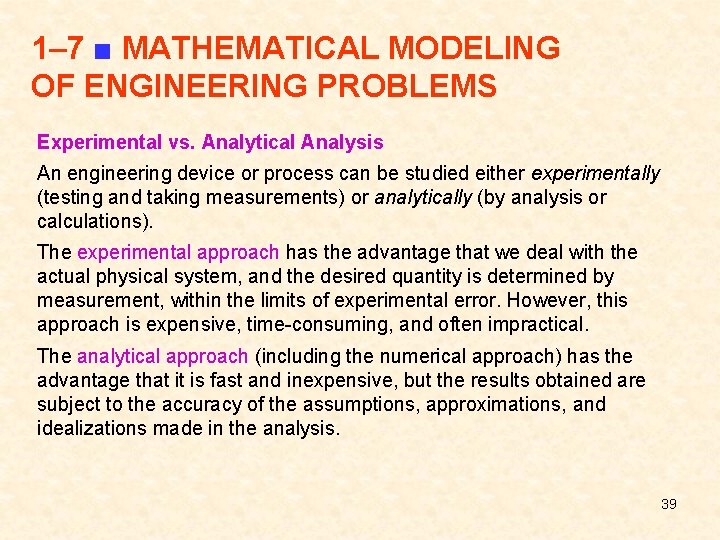 1–7 ■ MATHEMATICAL MODELING OF ENGINEERING PROBLEMS

Experimental vs. Analytical Analysis

An engineering device or process can be studied either experimentally (testing and taking measurements) or analytically (by analysis or calculations).

The experimental approach has the advantage that we deal with the actual physical system, and the desired quantity is determined by measurement, within the limits of experimental error. However, this approach is expensive, time-consuming, and often impractical.

The analytical approach (including the numerical approach) has the advantage that it is fast and inexpensive, but the results obtained are subject to the accuracy of the assumptions, approximations, and idealizations made in the analysis.

39